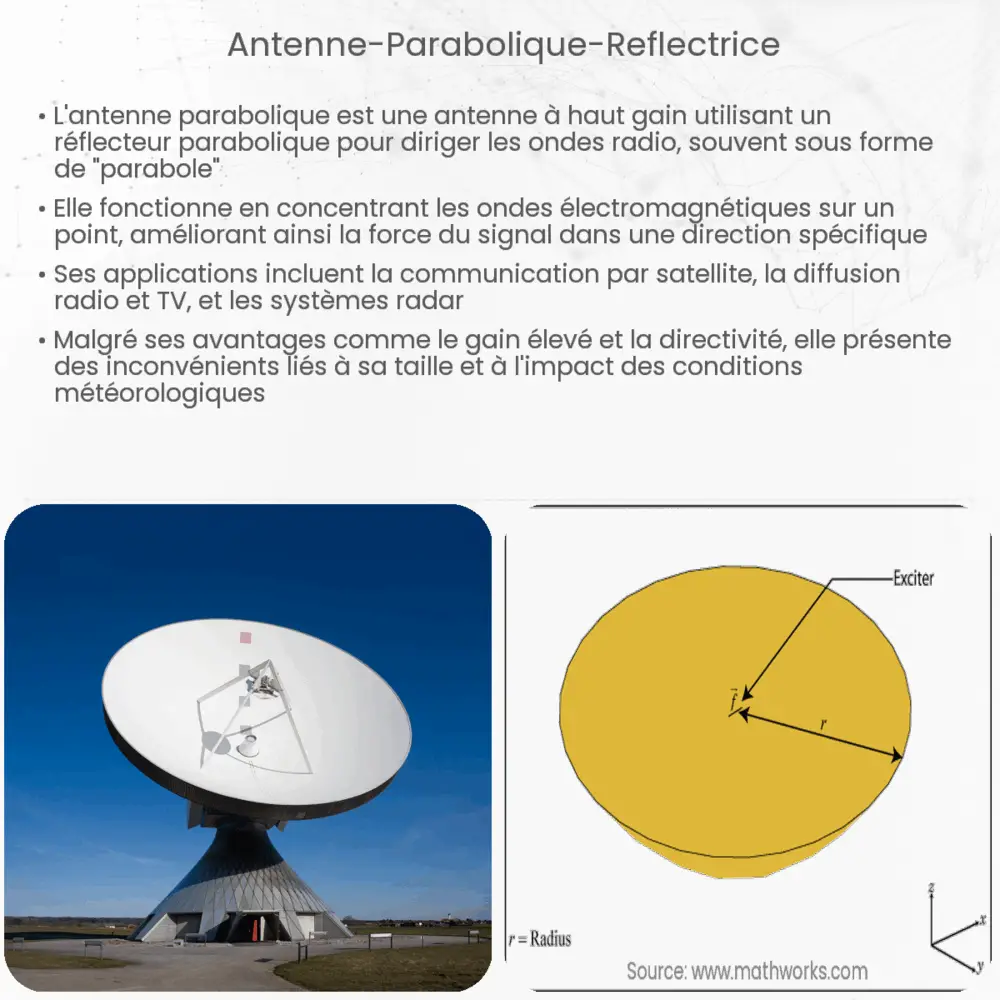 Antenne-Parabolique-Reflectrice

• L'antenne parabolique est une antenne à haut gain utilisant un réflecteur parabolique pour diriger les ondes radio, souvent sous forme de "parabole"

• Elle fonctionne en concentrant les ondes électromagnétiques sur un point, améliorant ainsi la force du signal dans une direction spécifique

• Ses applications incluent la communication par satellite, la diffusion radio et TV, et les systèmes radar

• Malgré ses avantages comme le gain élevé et la directivité, elle présente des inconvénients liés à sa taille et à l'impact des conditions météorologiques

Exciter

$\vec{f}$

$r$

$r$ = Radius

z

x

y

Source: www.mathworks.com